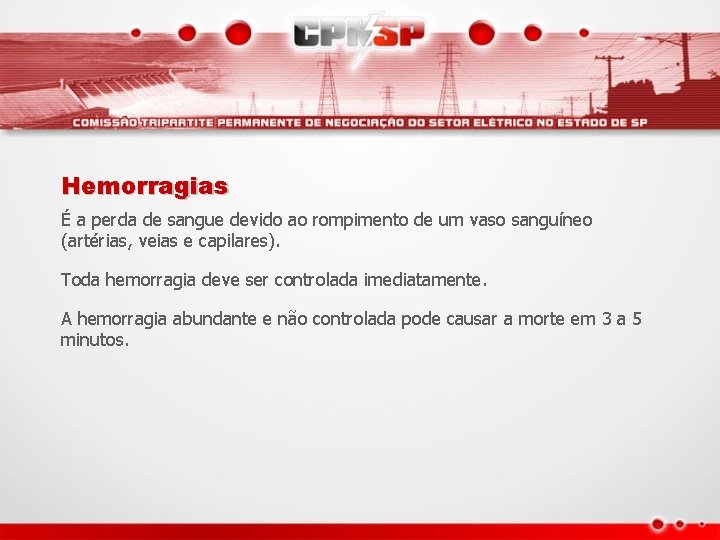 CPNSP

COMISSÃO TRIPARTITE PERMANENTE DE NEGOCIAÇÃO DO SETOR ELÉTRICO NO ESTADO DE SP

Hemorragias

É a perda de sangue devido ao rompimento de um vaso sanguíneo (artérias, veias e capilares).

Toda hemorragia deve ser controlada imediatamente.

A hemorragia abundante e não controlada pode causar a morte em 3 a 5 minutos.